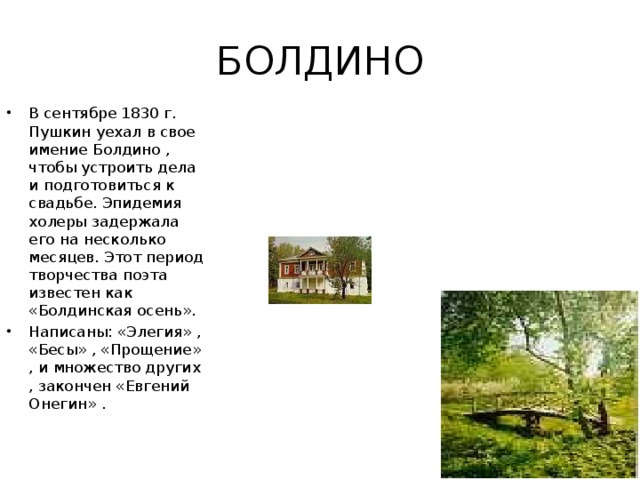 БОЛДИНО

• В сентябре 1830 г. Пушкин уехал в свое имение Болдино , чтобы устроить дела и подготовиться к свадьбе. Эпидемия холеры задержала его на несколько месяцев. Этот период творчества поэта известен как «Болдинская осень».

• Написаны: «Элегия» , «Бесы» , «Прощение» , и множество других , закончен «Евгений Онегин» .